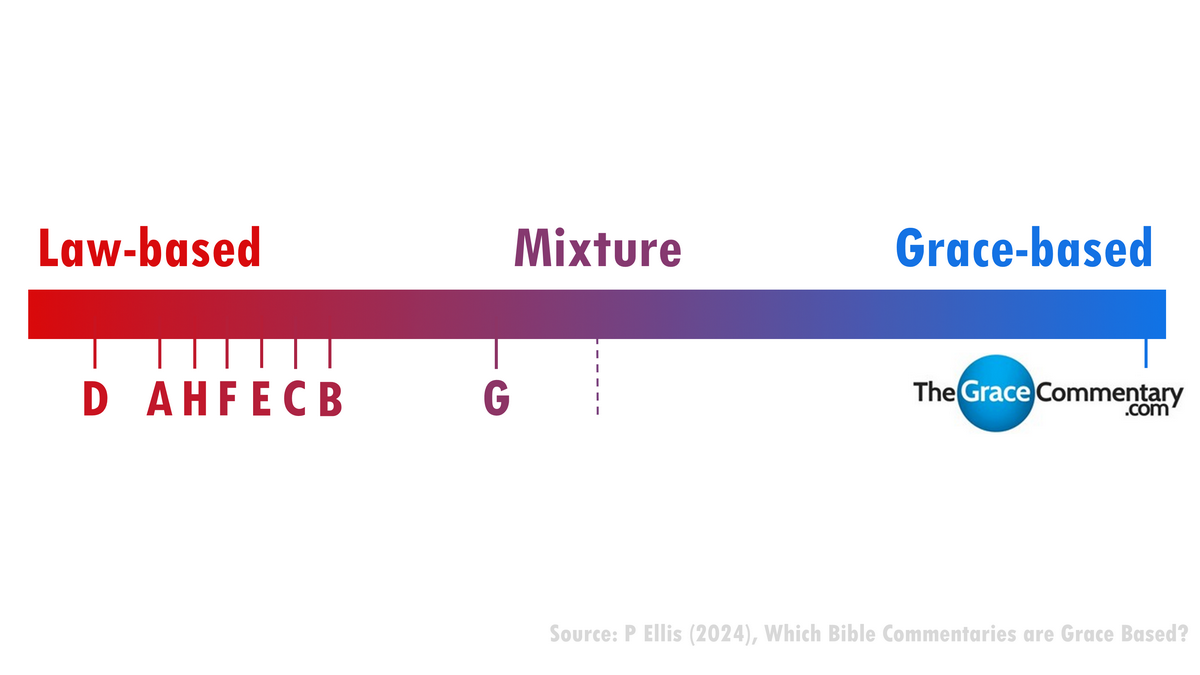 Law-based Mixture Grace-based

D A H F E C B G

The Grace Commentary .com

Source: P Ellis (2024), Which Bible Commentaries are Grace Based?